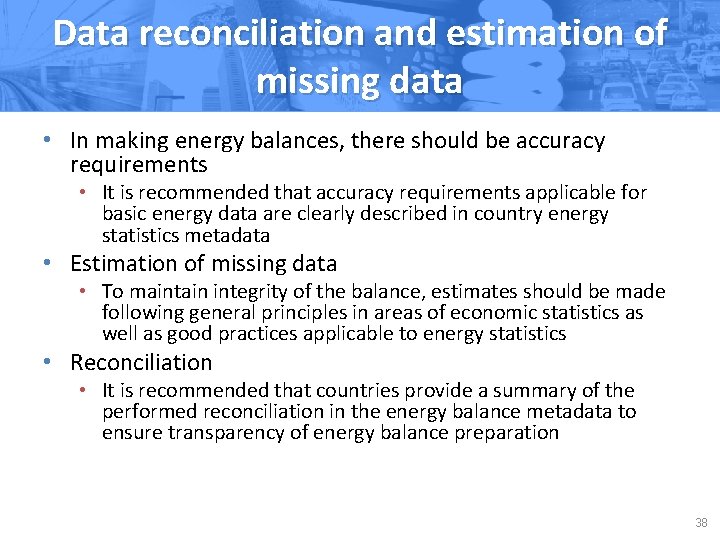 Data reconciliation and estimation of missing data

• In making energy balances, there should be accuracy requirements
  • It is recommended that accuracy requirements applicable for basic energy data are clearly described in country energy statistics metadata
• Estimation of missing data
  • To maintain integrity of the balance, estimates should be made following general principles in areas of economic statistics as well as good practices applicable to energy statistics
• Reconciliation
  • It is recommended that countries provide a summary of the performed reconciliation in the energy balance metadata to ensure transparency of energy balance preparation

38